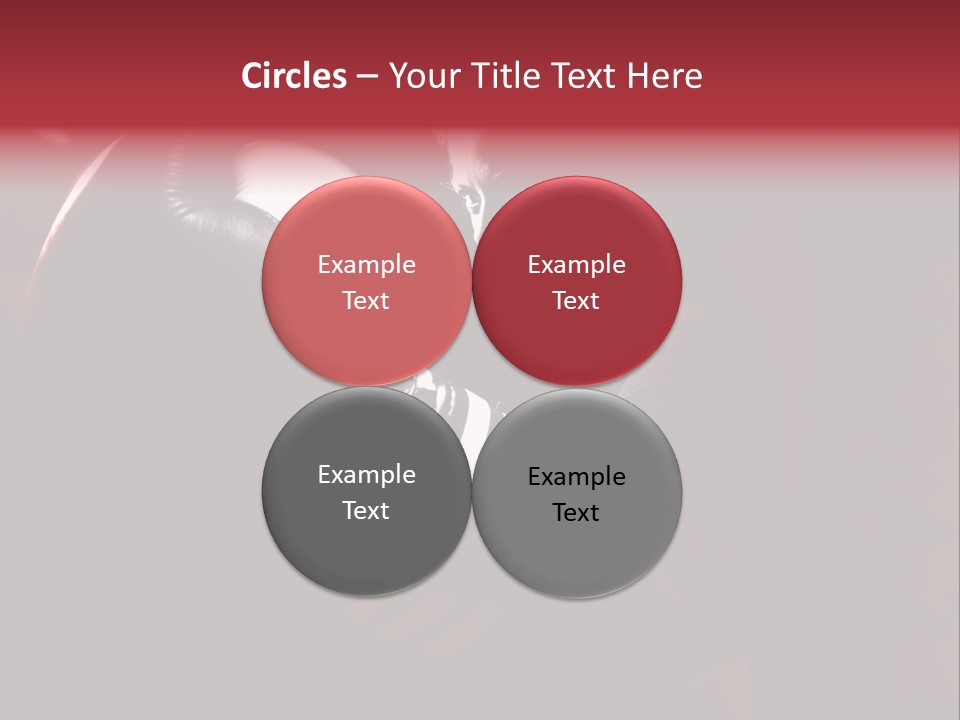 Circles – Your Title Text Here

Example Text

Example Text

Example Text

Example Text